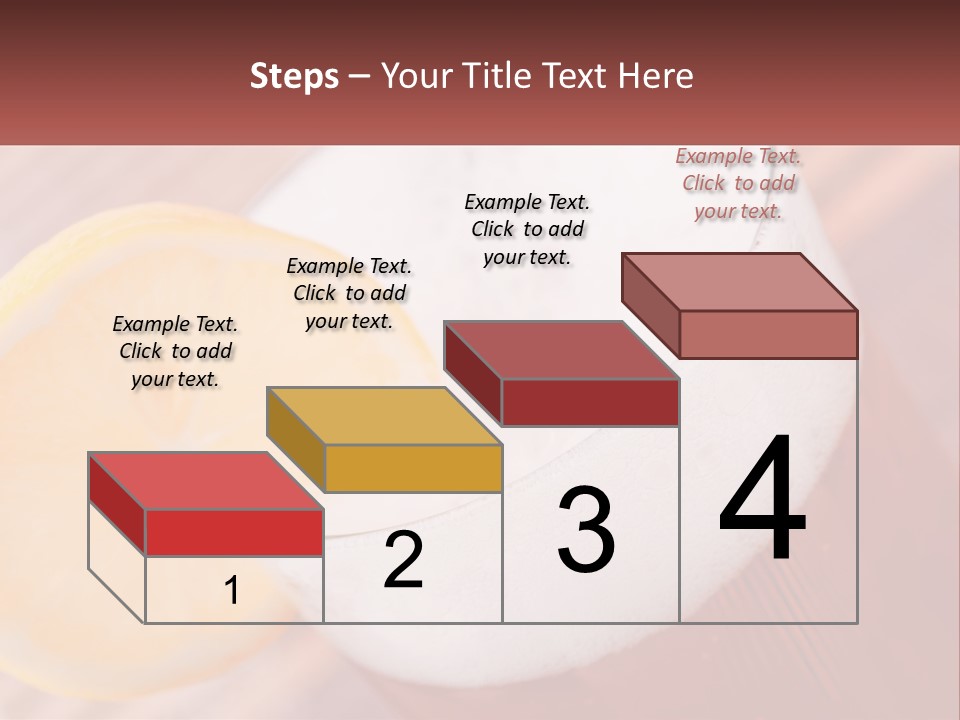 Steps – Your Title Text Here

Example Text. Click to add your text.

Example Text. Click to add your text.

Example Text. Click to add your text.

Example Text. Click to add your text.

1

2

3

4